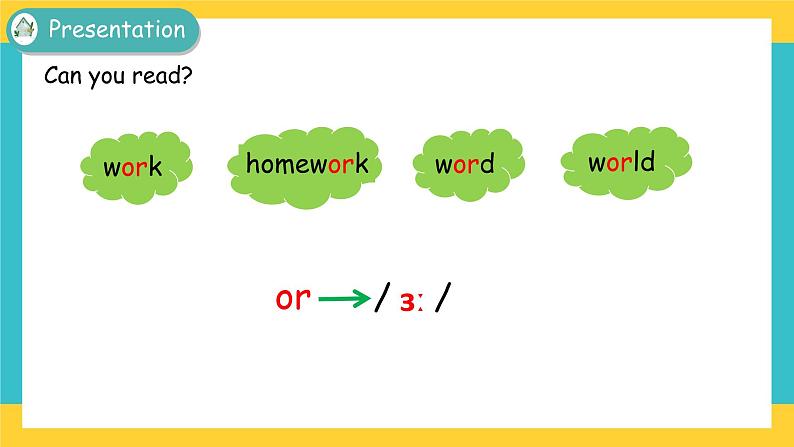 Presentation

Can you read?

work homework word world

or → / ɜː /